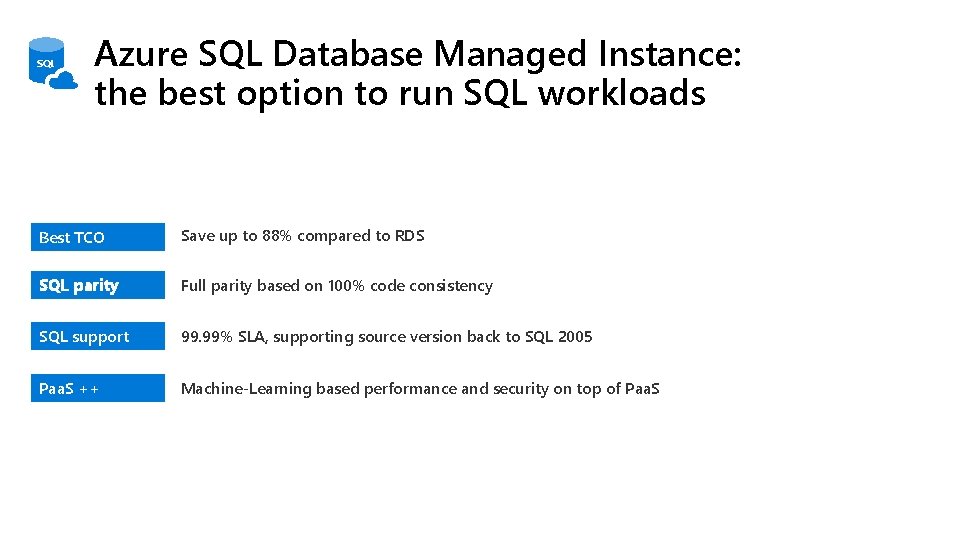 SQL

Azure SQL Database Managed Instance: the best option to run SQL workloads

Best TCO
Save up to 88% compared to RDS

SQL parity
Full parity based on 100% code consistency

SQL support
99.99% SLA, supporting source version back to SQL 2005

PaaS ++
Machine-Learning based performance and security on top of PaaS